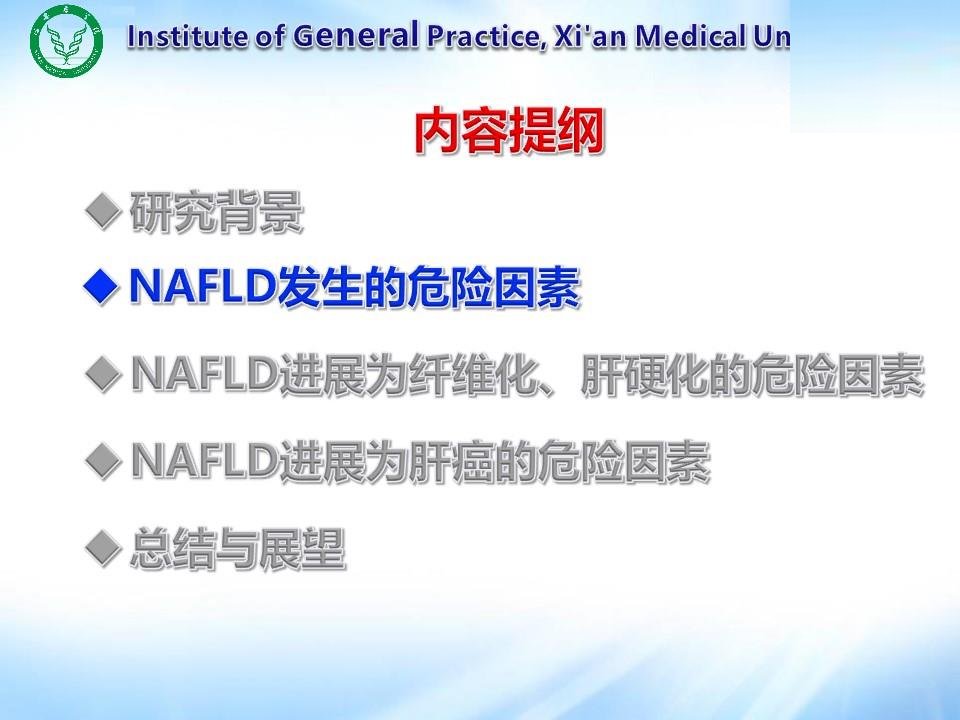 Institute of General Practice, Xi'an Medical Un

内容提纲

◆研究背景

◆NAFLD发生的危险因素

◆NAFLD进展为纤维化、肝硬化的危险因素

◆NAFLD进展为肝癌的危险因素

◆总结与展望